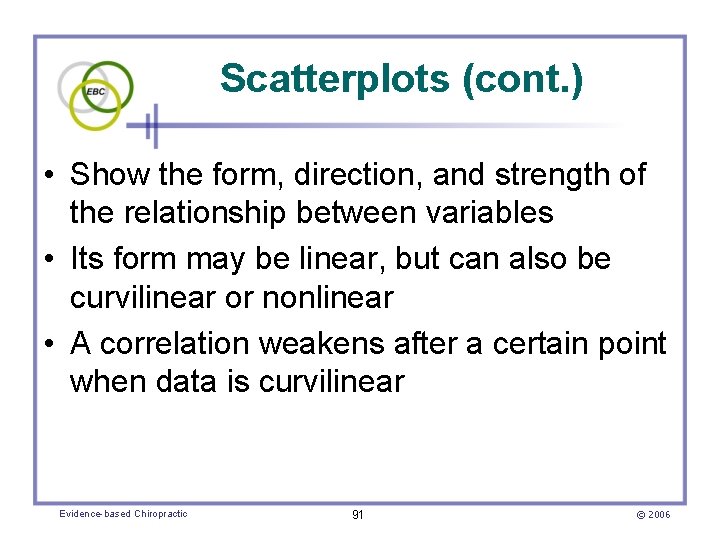 EBC

Scatterplots (cont.)

• Show the form, direction, and strength of the relationship between variables
• Its form may be linear, but can also be curvilinear or nonlinear
• A correlation weakens after a certain point when data is curvilinear

Evidence-based Chiropractic

91

© 2006